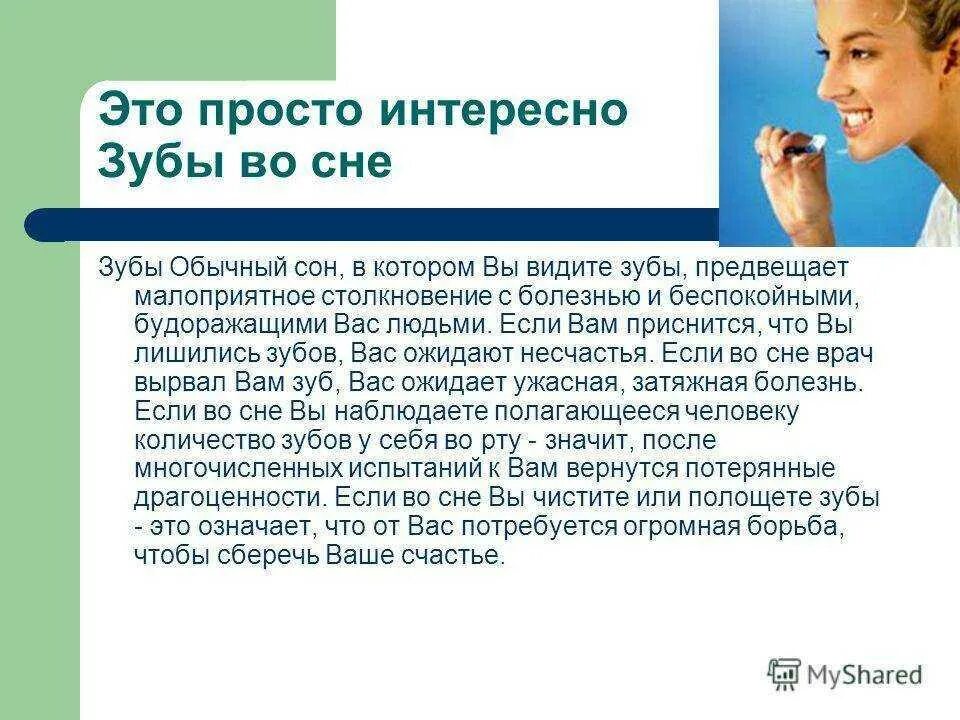 Это просто интересно
Зубы во сне

Зубы Обычный сон, в котором Вы видите зубы, предвещает малоприятное столкновение с болезнью и беспокойными, будоражащими Вас людьми. Если Вам приснится, что Вы лишились зубов, Вас ожидают несчастья. Если во сне врач вырвал Вам зуб, Вас ожидает ужасная, затяжная болезнь. Если во сне Вы наблюдаете полагающееся человеку количество зубов у себя во рту - значит, после многочисленных испытаний к Вам вернутся потерянные драгоценности. Если во сне Вы чистите или полощете зубы - это означает, что от Вас потребуется огромная борьба, чтобы сберечь Ваше счастье.

MyShared